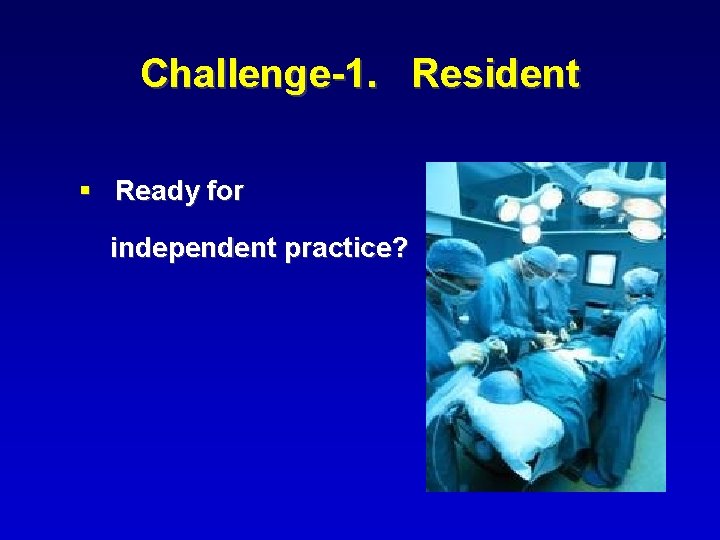 Challenge-1. Resident

▪ Ready for

independent practice?